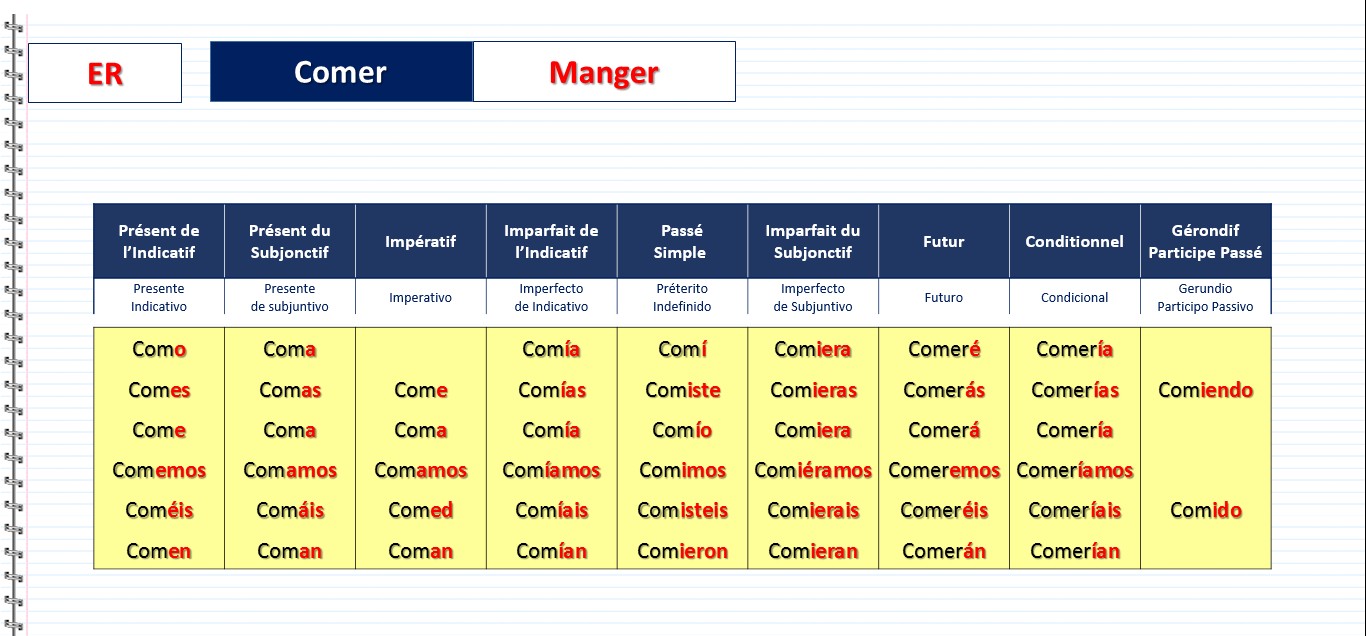 ER

Comer

Manger

| Présent de l'Indicatif | Présent du Subjonctif | Impératif | Imparfait de l'Indicatif | Passé Simple | Imparfait du Subjonctif | Futur | Conditionnel | Gérondif Participe Passé |
|---|---|---|---|---|---|---|---|---|
| Presente Indicativo | Presente de subjuntivo | Imperativo | Imperfecto de Indicativo | Préterito Indefinido | Imperfecto de Subjuntivo | Futuro | Condicional | Gerundio Participo Passivo |
| Como | Coma | | Comía | Comí | Comiera | Comeré | Comería | |
| Comes | Comas | Come | Comías | Comiste | Comieras | Comerás | Comerías | Comiendo |
| Come | Coma | Coma | Comía | Comío | Comiera | Comerá | Comería | |
| Comemos | Comamos | Comamos | Comíamos | Comimos | Comiéramos | Comeremos | Comeríamos | |
| Coméis | Comáis | Comed | Comíais | Comisteis | Comierais | Comeréis | Comeríais | Comido |
| Comen | Coman | Coman | Comían | Comieron | Comieran | Comerán | Comerían | |